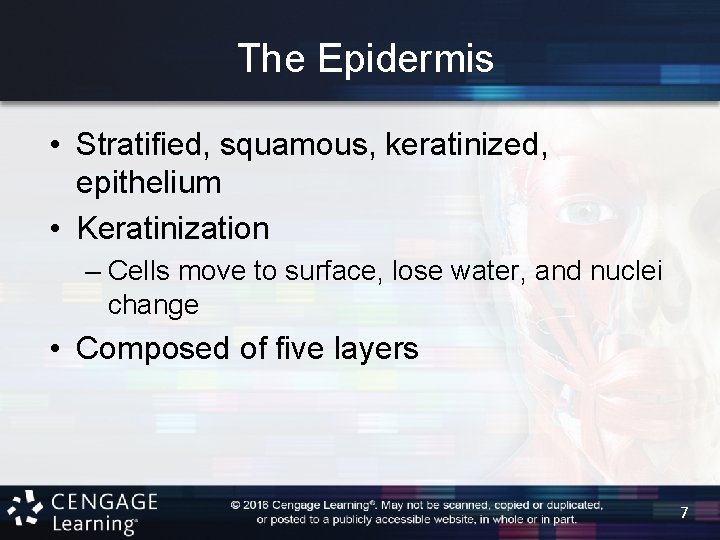 The Epidermis

• Stratified, squamous, keratinized, epithelium

• Keratinization

– Cells move to surface, lose water, and nuclei change

• Composed of five layers

CENGAGE Learning®

© 2016 Cengage Learning®. May not be scanned, copied or duplicated, or posted to a publicly accessible website, in whole or in part.

7